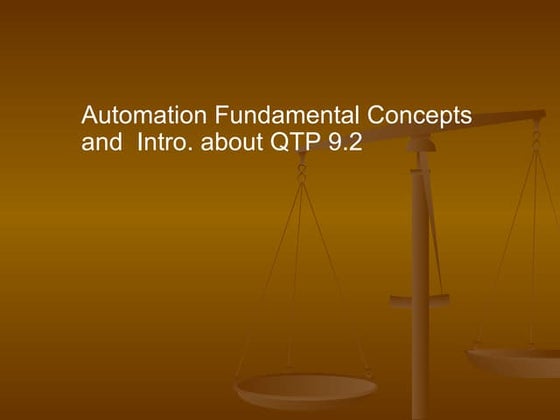 Automation Fundamental Concepts and  Intro. about QTP 9.2